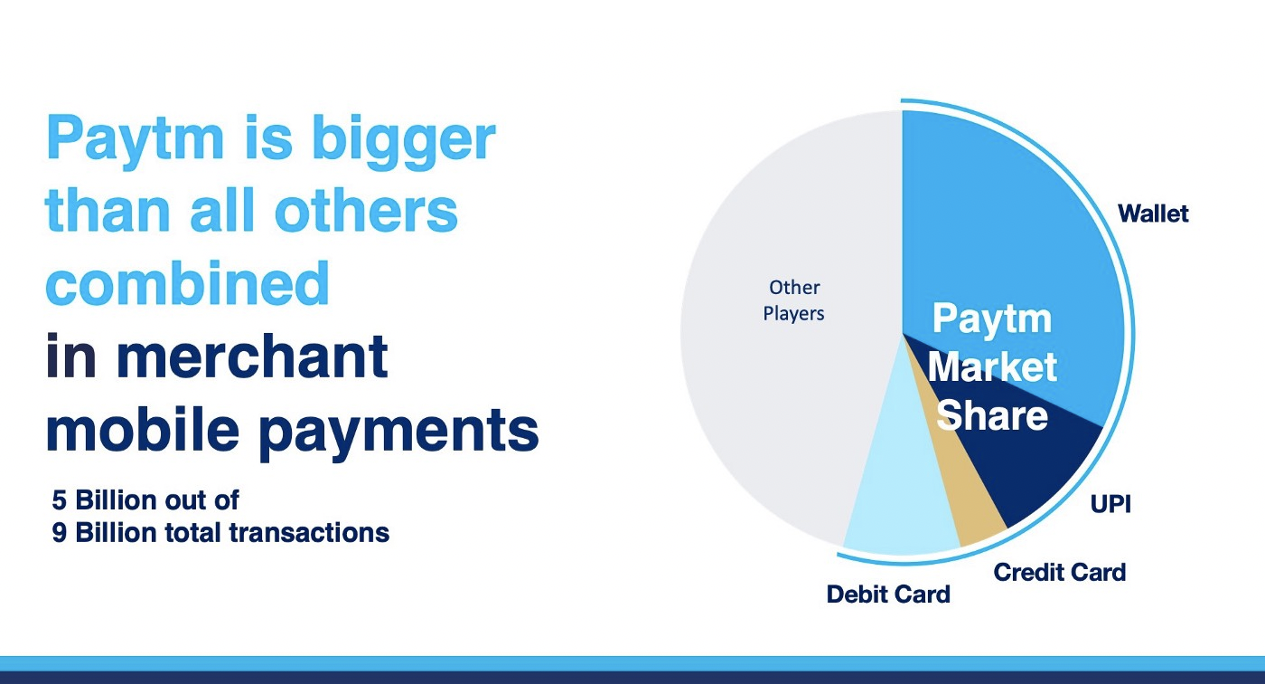 Paytm is bigger than all others combined in merchant mobile payments

5 Billion out of
9 Billion total transactions

Other Players

Paytm Market Share

Wallet

UPI

Credit Card

Debit Card